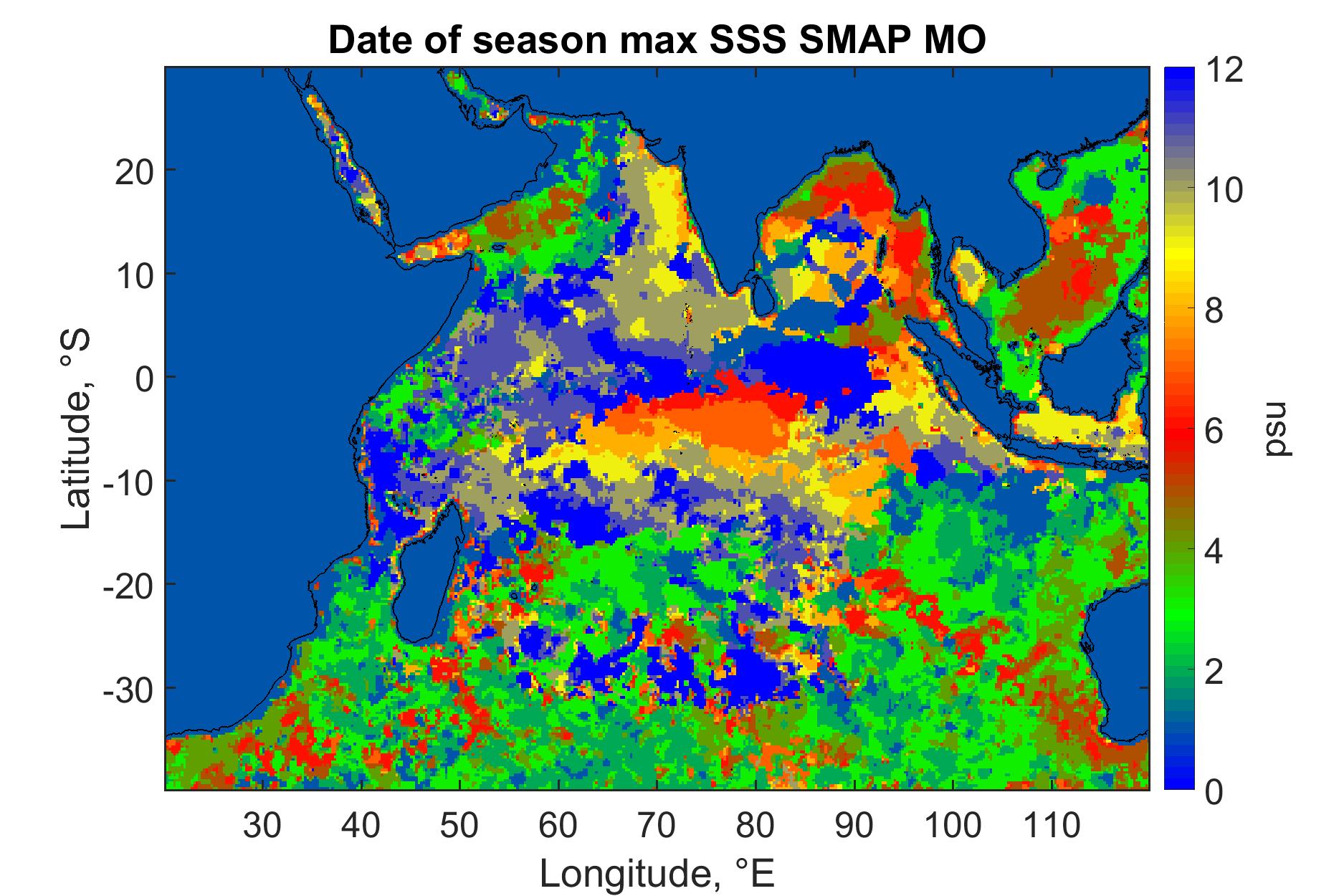 Date of season max SSS SMAP MO

Latitude, °S

20
10
0
-10
-20
-30

30 40 50 60 70 80 90 100 110

Longitude, °E

12
10
8
6
4
2
0

psu